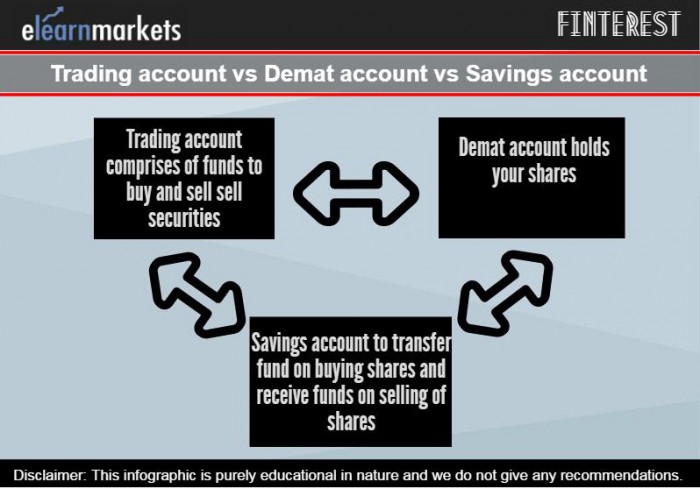 elearnmarkets

FINTEREST

Trading account vs Demat account vs Savings account

Trading account comprises of funds to buy and sell sell securities

Demat account holds your shares

Savings account to transfer fund on buying shares and receive funds on selling of shares

Disclaimer: This infographic is purely educational in nature and we do not give any recommendations.